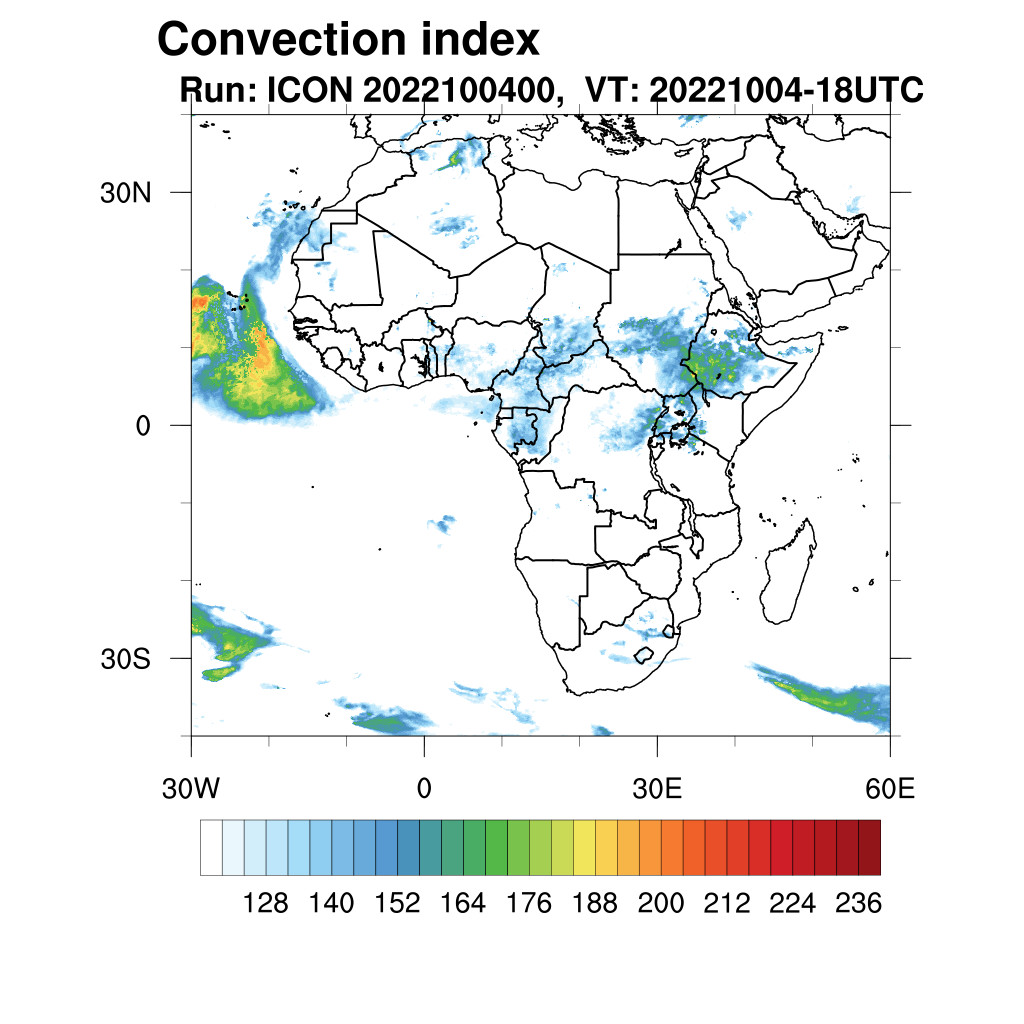 Convection index
Run: ICON 2022100400, VT: 20221004-18UTC

30N
0
30S

30W
0
30E
60E

128 140 152 164 176 188 200 212 224 236